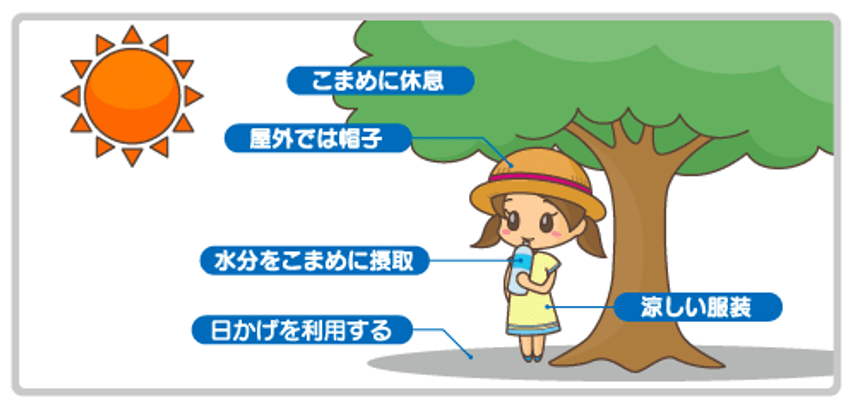 こまめに休息

屋外では帽子

水分をこまめに摂取

涼しい服装

日かげを利用する